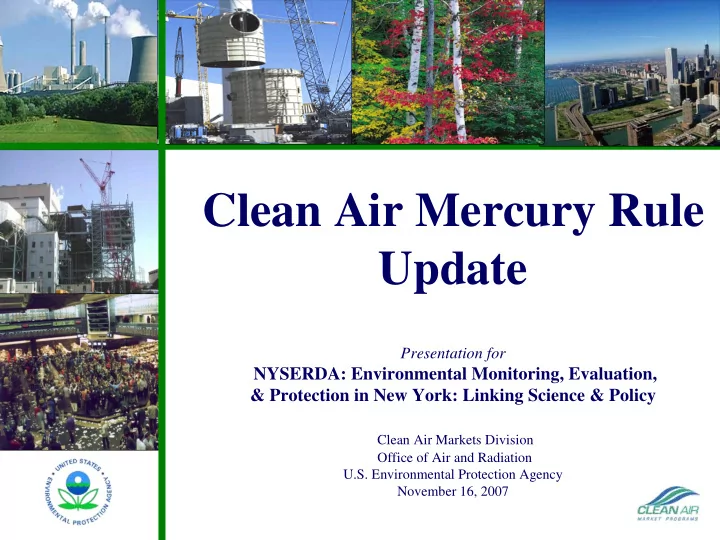 Clean Air Mercury Rule Update

Presentation for
NYSERDA: Environmental Monitoring, Evaluation, & Protection in New York: Linking Science & Policy

Clean Air Markets Division
Office of Air and Radiation
U.S. Environmental Protection Agency
November 16, 2007

UNITED STATES ENVIRONMENTAL PROTECTION AGENCY

CLEAN AIR
MARKET PROGRAMS